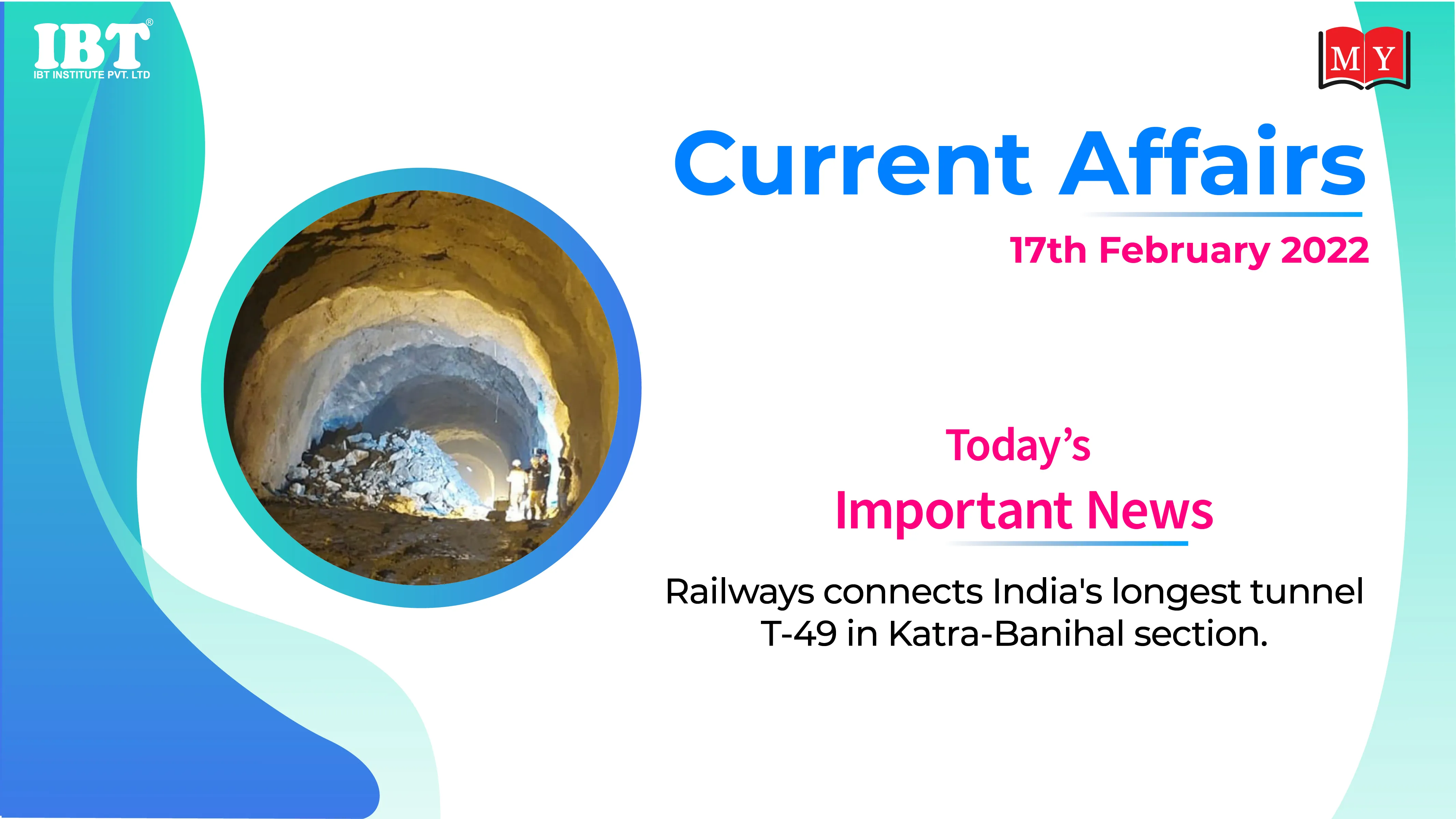 IBT®
IBT INSTITUTE PVT. LTD

MY

Current Affairs

17th February 2022

Today's
Important News

Railways connects India's longest tunnel T-49 in Katra-Banihal section.